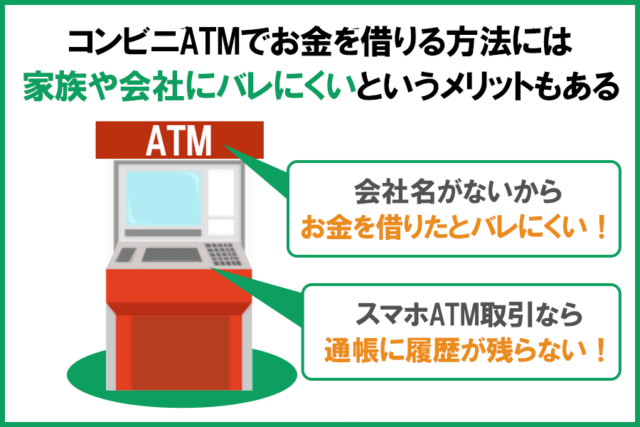 コンビニATMでお金を借りる方法には
家族や会社にバレにくいというメリットもある

ATM

会社名がないから
お金を借りたとバレにくい！

スマホATM取引なら
通帳に履歴が残らない！